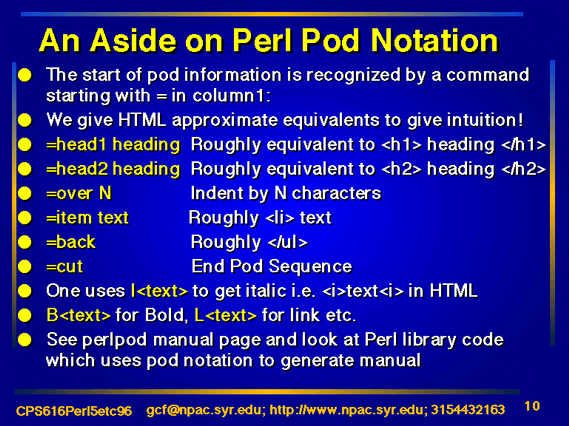 An Aside on Perl Pod Notation

- The start of pod information is recognized by a command starting with = in column1:
- We give HTML approximate equivalents to give intuition!
- =head1 heading Roughly equivalent to <h1> heading </h1>
- =head2 heading Roughly equivalent to <h2> heading </h2>
- =over N Indent by N characters
- =item text Roughly <li> text
- =back Roughly </ul>
- =cut End Pod Sequence
- One uses I<text> to get italic i.e. <i>text<i> in HTML
- B<text> for Bold, L<text> for link etc.
- See perlpod manual page and look at Perl library code which uses pod notation to generate manual

CPS616Perl5etc96 gcf@npac.syr.edu; http://www.npac.syr.edu; 3154432163 10